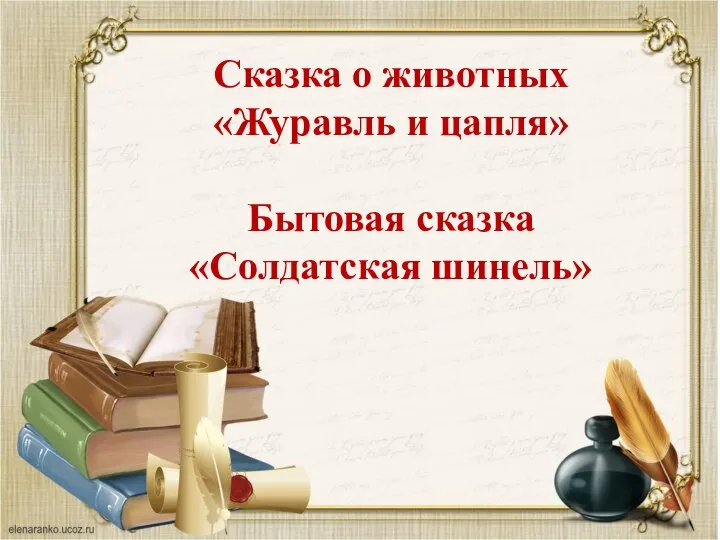 Сказка о животных
«Журавль и цапля»

Бытовая сказка
«Солдатская шинель»

elenaranko.ucoz.ru